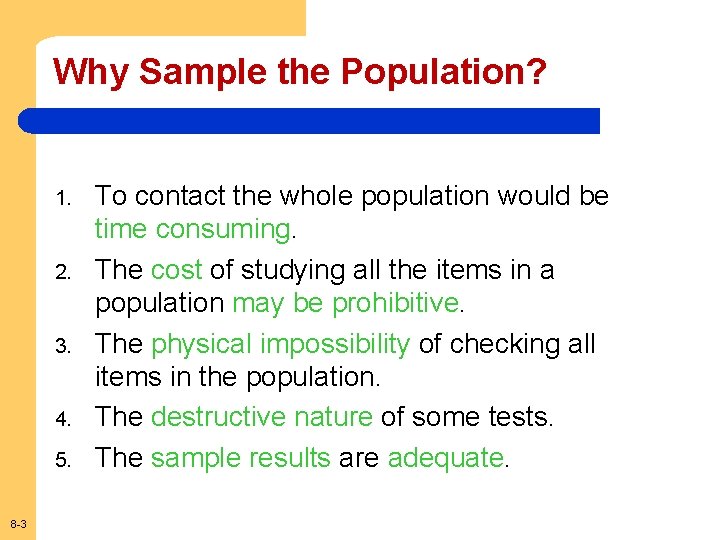 Why Sample the Population?

1. To contact the whole population would be time consuming.
2. The cost of studying all the items in a population may be prohibitive.
3. The physical impossibility of checking all items in the population.
4. The destructive nature of some tests.
5. The sample results are adequate.

8-3